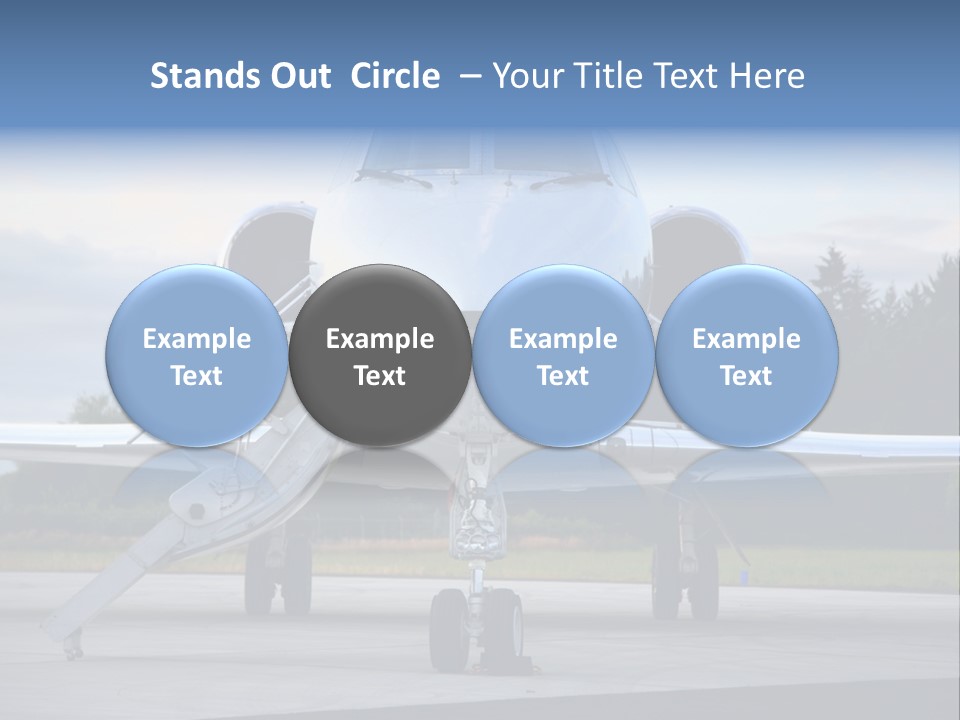 Stands Out Circle – Your Title Text Here

Example Text

Example Text

Example Text

Example Text